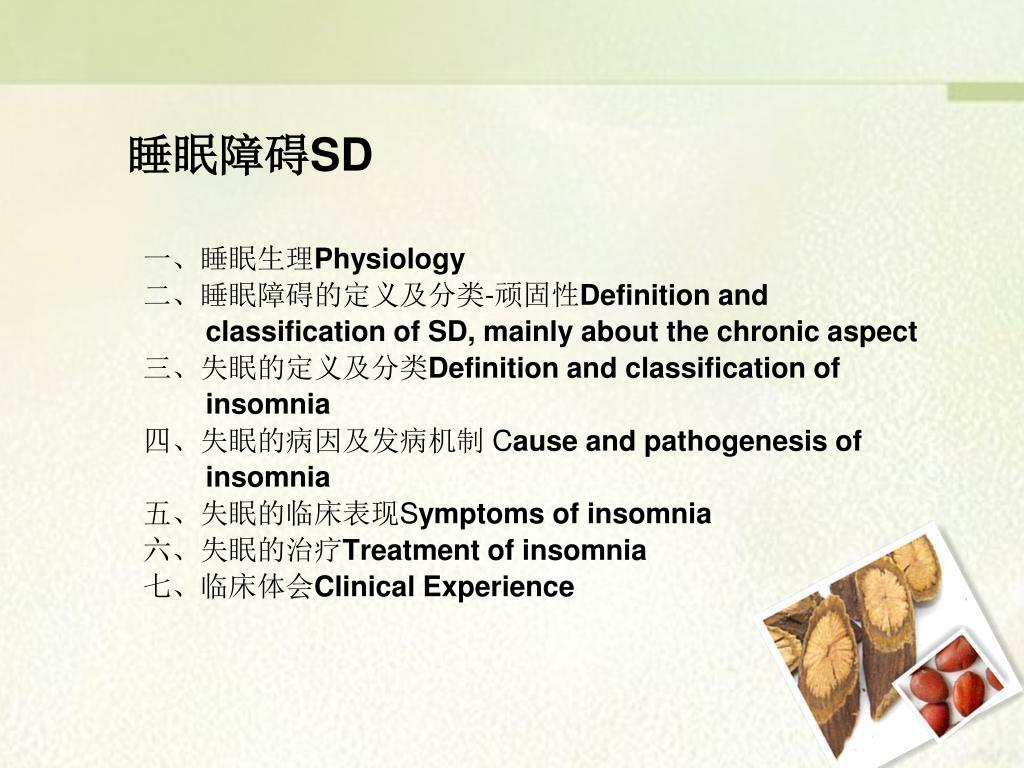 睡眠障碍SD

一、睡眠生理Physiology
二、睡眠障碍的定义及分类-顽固性Definition and classification of SD, mainly about the chronic aspect
三、失眠的定义及分类Definition and classification of insomnia
四、失眠的病因及发病机制 Cause and pathogenesis of insomnia
五、失眠的临床表现Symptoms of insomnia
六、失眠的治疗Treatment of insomnia
七、临床体会Clinical Experience